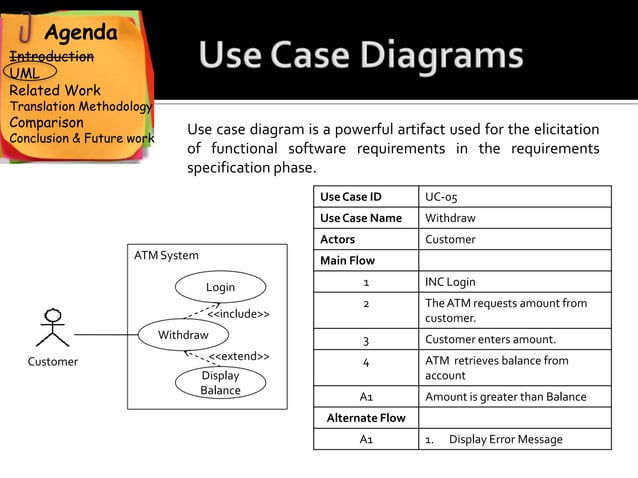 Agenda
Introduction
UML
Related Work
Translation Methodology
Comparison
Conclusion & Future work

Use Case Diagrams

Use case diagram is a powerful artifact used for the elicitation of functional software requirements in the requirements specification phase.

ATM System
Login
<<include>>
Withdraw
<<extend>>
Display Balance
Customer

| Use Case ID | UC-05 |
|---|---|
| Use Case Name | Withdraw |
| Actors | Customer |
| Main Flow | |
| 1 | INC Login |
| 2 | The ATM requests amount from customer. |
| 3 | Customer enters amount. |
| 4 | ATM retrieves balance from account |
| A1 | Amount is greater than Balance |
| Alternate Flow | |
| A1 | 1. Display Error Message |